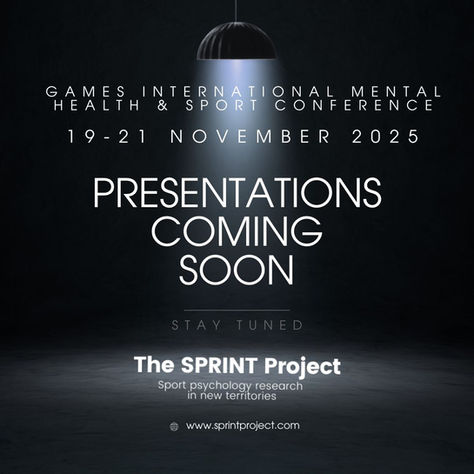 GAMES INTERNATIONAL MENTAL HEALTH & SPORT CONFERENCE

19-21 NOVEMBER 2025

PRESENTATIONS COMING SOON

STAY TUNED

The SPRINT Project

Sport psychology research in new territories

www.sprintproject.com